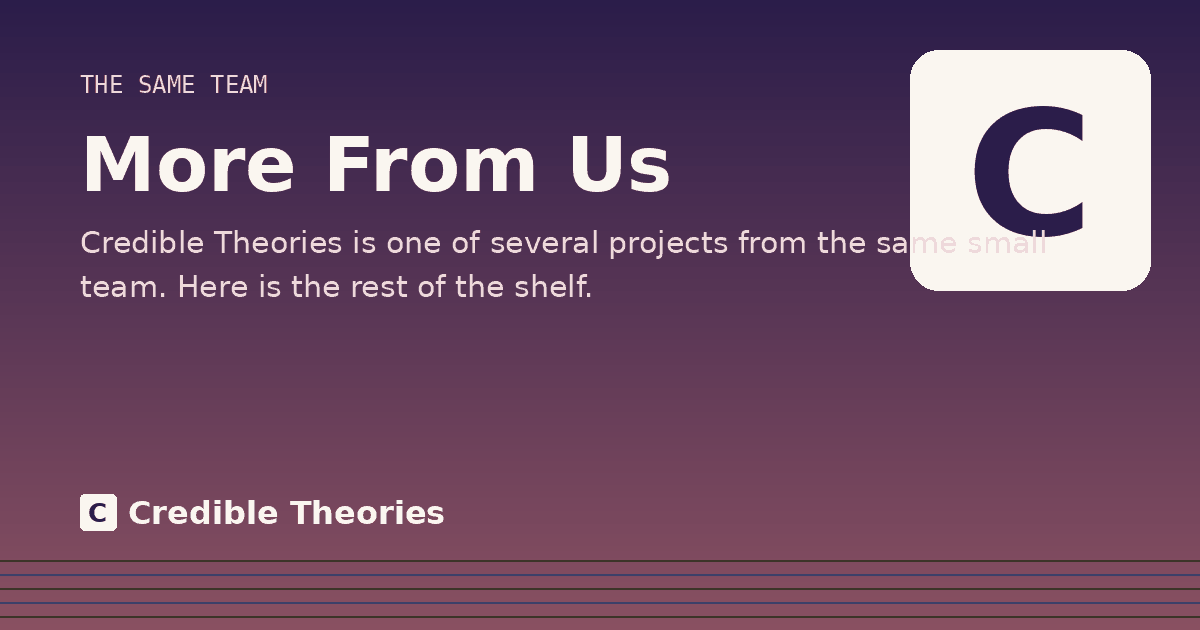 THE SAME TEAM

More From Us

Credible Theories is one of several projects from the same small team. Here is the rest of the shelf.

C

C Credible Theories